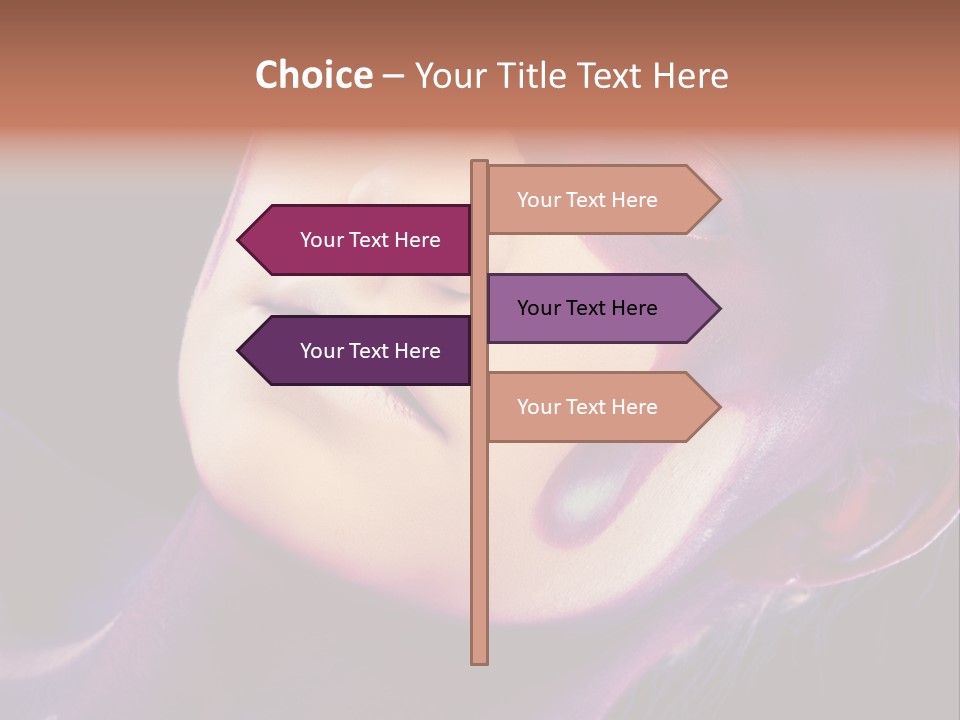 Choice – Your Title Text Here

Your Text Here

Your Text Here

Your Text Here

Your Text Here

Your Text Here